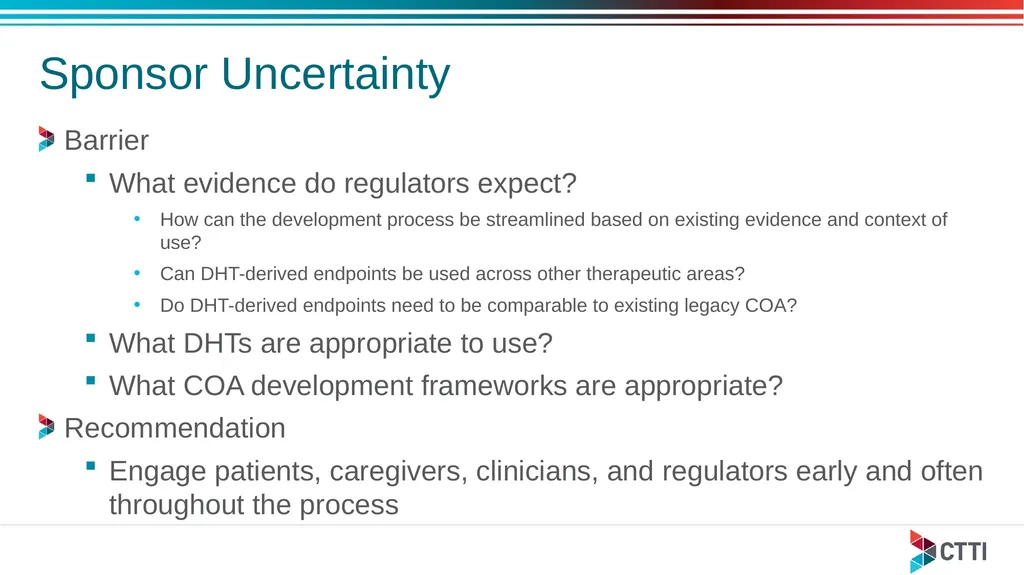 Sponsor Uncertainty

Barrier

What evidence do regulators expect?

How can the development process be streamlined based on existing evidence and context of use?

Can DHT-derived endpoints be used across other therapeutic areas?

Do DHT-derived endpoints need to be comparable to existing legacy COA?

What DHTs are appropriate to use?

What COA development frameworks are appropriate?

Recommendation

Engage patients, caregivers, clinicians, and regulators early and often throughout the process

CTTI